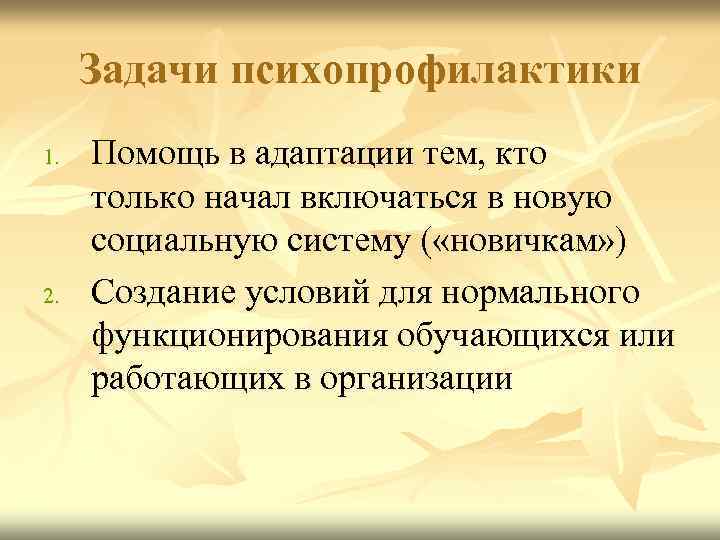 Задачи психопрофилактики

1. Помощь в адаптации тем, кто только начал включаться в новую социальную систему («новичкам»)

2. Создание условий для нормального функционирования обучающихся или работающих в организации